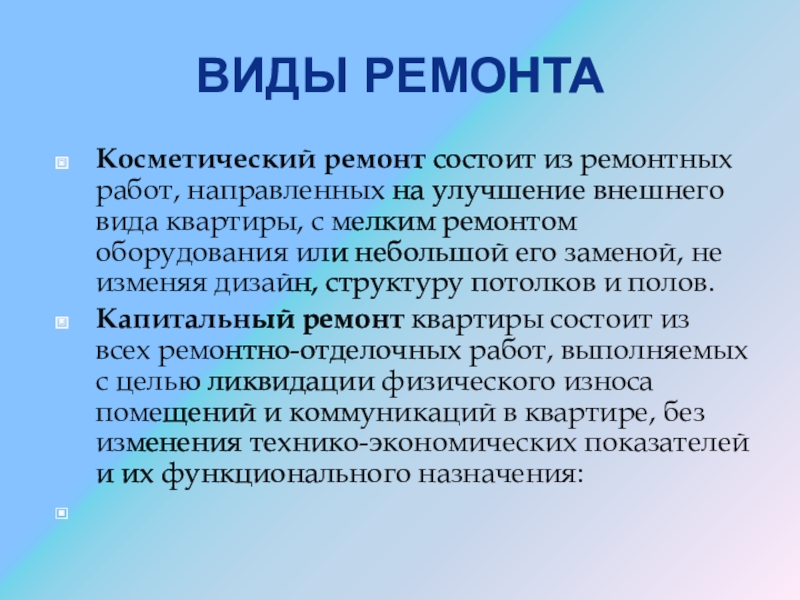 ВИДЫ РЕМОНТА

Косметический ремонт состоит из ремонтных работ, направленных на улучшение внешнего вида квартиры, с мелким ремонтом оборудования или небольшой его заменой, не изменяя дизайн, структуру потолков и полов.

Капитальный ремонт квартиры состоит из всех ремонтно-отделочных работ, выполняемых с целью ликвидации физического износа помещений и коммуникаций в квартире, без изменения технико-экономических показателей и их функционального назначения: